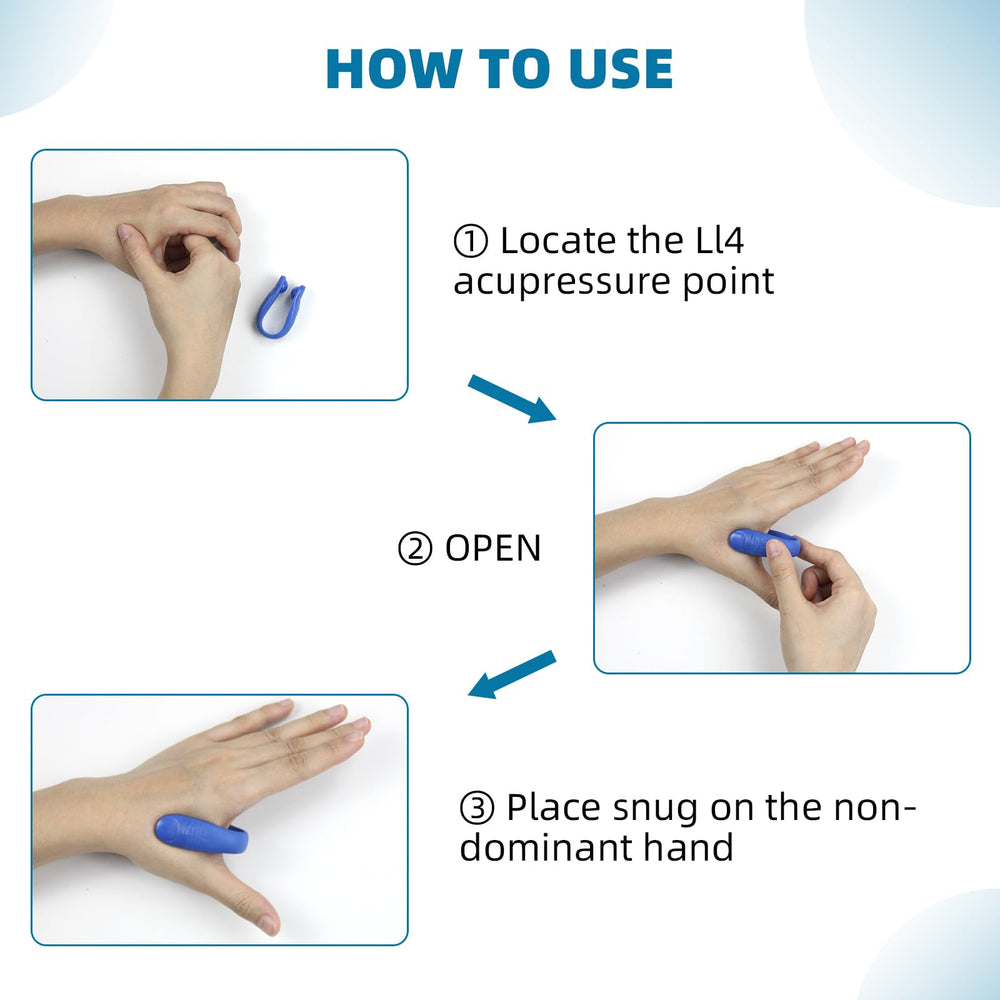 HOW TO USE

① Locate the Ll4 acupressure point

② OPEN

③ Place snug on the non-dominant hand